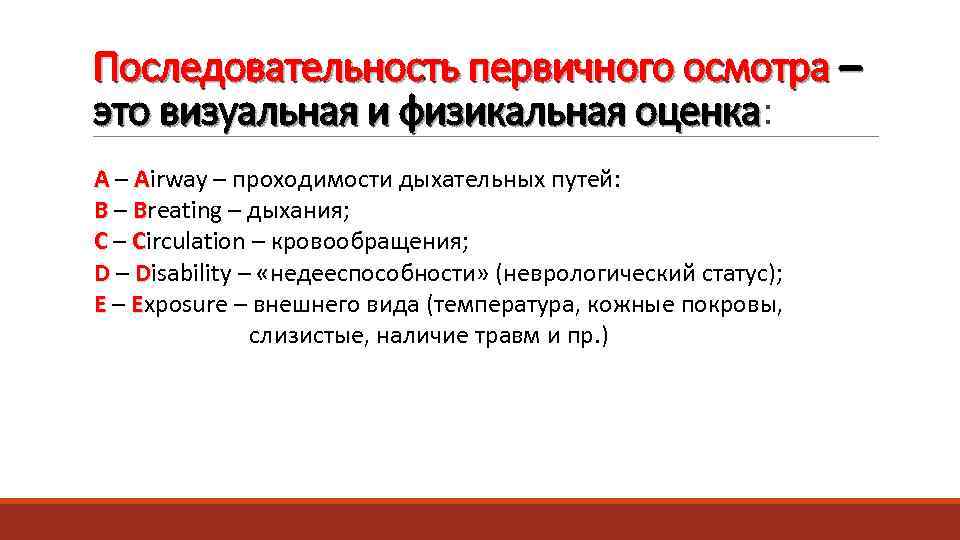 Последовательность первичного осмотра – это визуальная и физикальная оценка:

A – Airway – проходимости дыхательных путей:
B – Breating – дыхания;
C – Circulation – кровообращения;
D – Disability – «недееспособности» (неврологический статус);
E – Exposure – внешнего вида (температура, кожные покровы, слизистые, наличие травм и пр.)